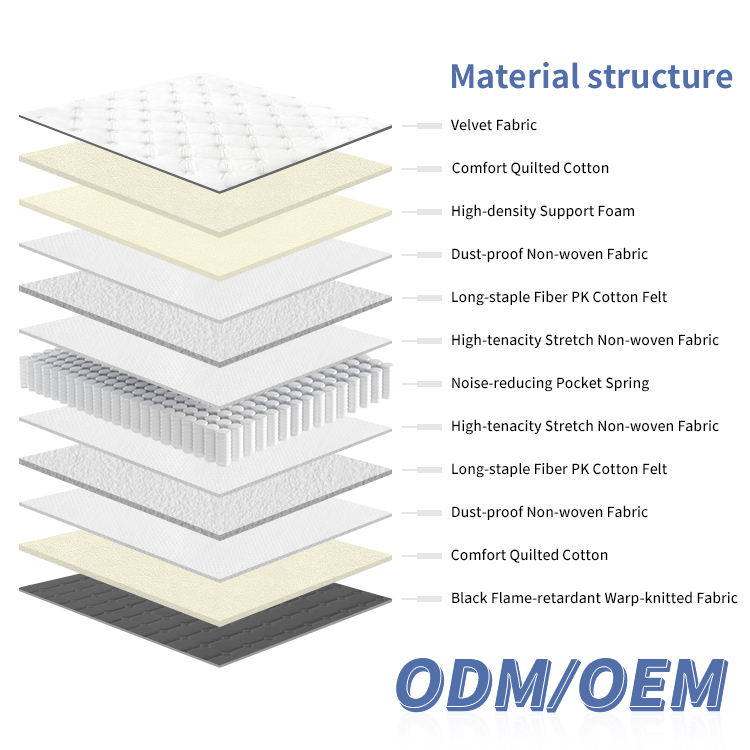 Material structure

Velvet Fabric

Comfort Quilted Cotton

High-density Support Foam

Dust-proof Non-woven Fabric

Long-staple Fiber PK Cotton Felt

High-tenacity Stretch Non-woven Fabric

Noise-reducing Pocket Spring

High-tenacity Stretch Non-woven Fabric

Long-staple Fiber PK Cotton Felt

Dust-proof Non-woven Fabric

Comfort Quilted Cotton

Black Flame-retardant Warp-knitted Fabric

ODM/OEM